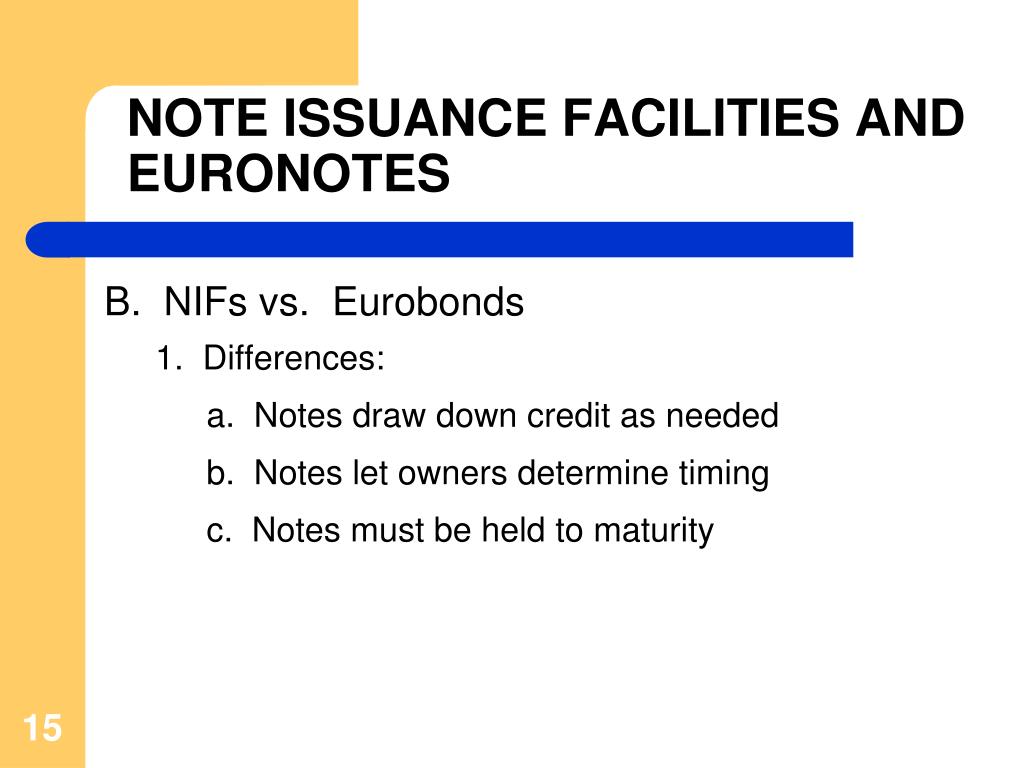 NOTE ISSUANCE FACILITIES AND EURONOTES

B. NIFs vs. Eurobonds

1. Differences:

a. Notes draw down credit as needed

b. Notes let owners determine timing

c. Notes must be held to maturity

15